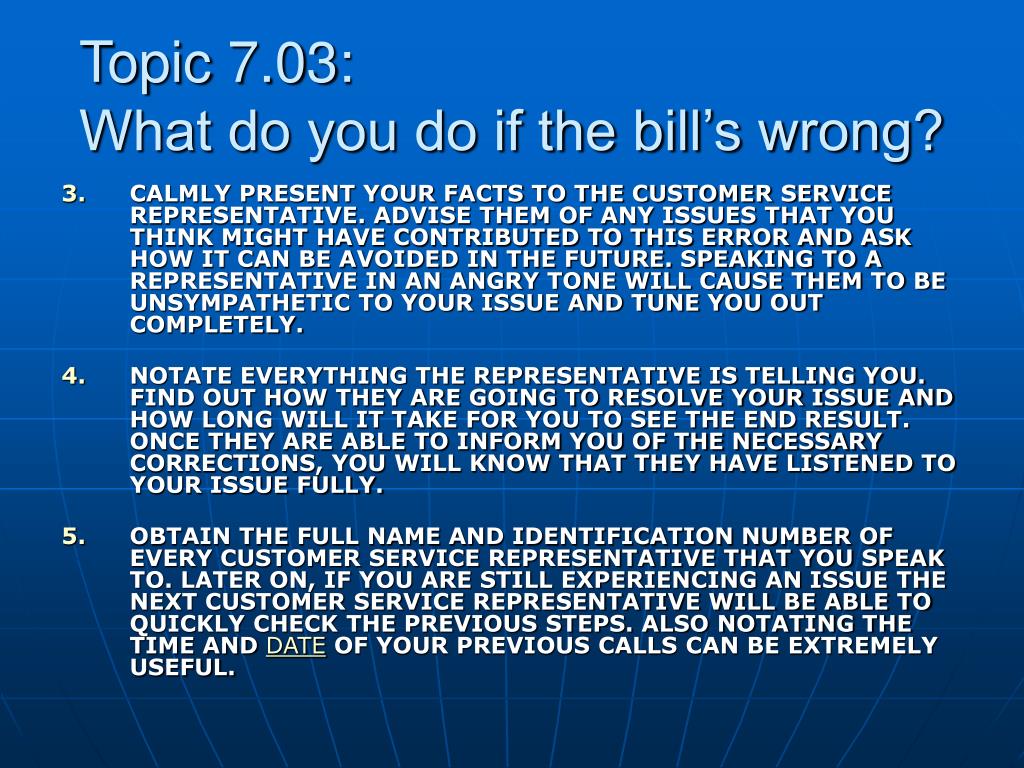 Topic 7.03:
What do you do if the bill's wrong?

3. CALMLY PRESENT YOUR FACTS TO THE CUSTOMER SERVICE REPRESENTATIVE. ADVISE THEM OF ANY ISSUES THAT YOU THINK MIGHT HAVE CONTRIBUTED TO THIS ERROR AND ASK HOW IT CAN BE AVOIDED IN THE FUTURE. SPEAKING TO A REPRESENTATIVE IN AN ANGRY TONE WILL CAUSE THEM TO BE UNSYMPATHETIC TO YOUR ISSUE AND TUNE YOU OUT COMPLETELY.

4. NOTATE EVERYTHING THE REPRESENTATIVE IS TELLING YOU. FIND OUT HOW THEY ARE GOING TO RESOLVE YOUR ISSUE AND HOW LONG WILL IT TAKE FOR YOU TO SEE THE END RESULT. ONCE THEY ARE ABLE TO INFORM YOU OF THE NECESSARY CORRECTIONS, YOU WILL KNOW THAT THEY HAVE LISTENED TO YOUR ISSUE FULLY.

5. OBTAIN THE FULL NAME AND IDENTIFICATION NUMBER OF EVERY CUSTOMER SERVICE REPRESENTATIVE THAT YOU SPEAK TO. LATER ON, IF YOU ARE STILL EXPERIENCING AN ISSUE THE NEXT CUSTOMER SERVICE REPRESENTATIVE WILL BE ABLE TO QUICKLY CHECK THE PREVIOUS STEPS. ALSO NOTATING THE TIME AND DATE OF YOUR PREVIOUS CALLS CAN BE EXTREMELY USEFUL.